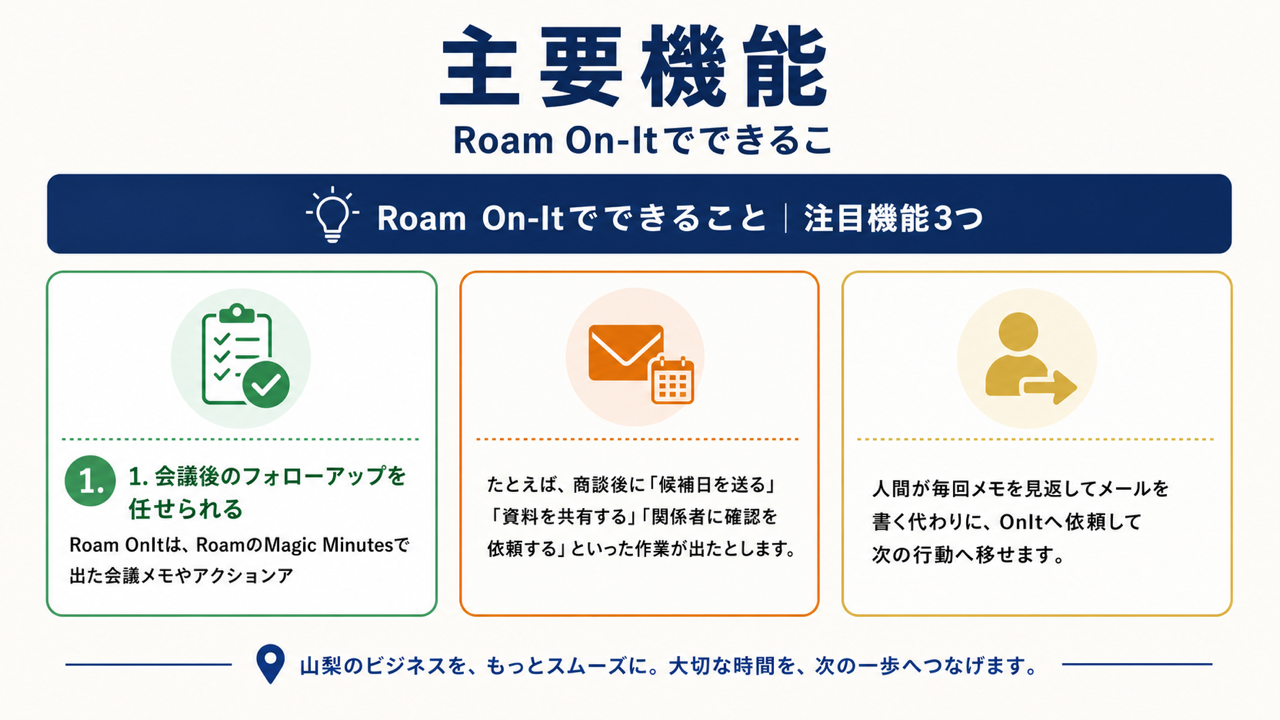 主要機能

Roam On-Itでできるこ

Roam On-Itでできること | 注目機能3つ

1. 1. 会議後のフォローアップを任せられる

Roam OnItは、RoamのMagic Minutesで出た会議メモやアクションア

たとえば、商談後に「候補日を送る」「資料を共有する」「関係者に確認を依頼する」といった作業が出たとします。

人間が毎回メモを見返してメールを書く代わりに、OnItへ依頼して次の行動へ移せます。

山梨のビジネスを、もっとスムーズに。大切な時間を、次の一歩へつなげます。